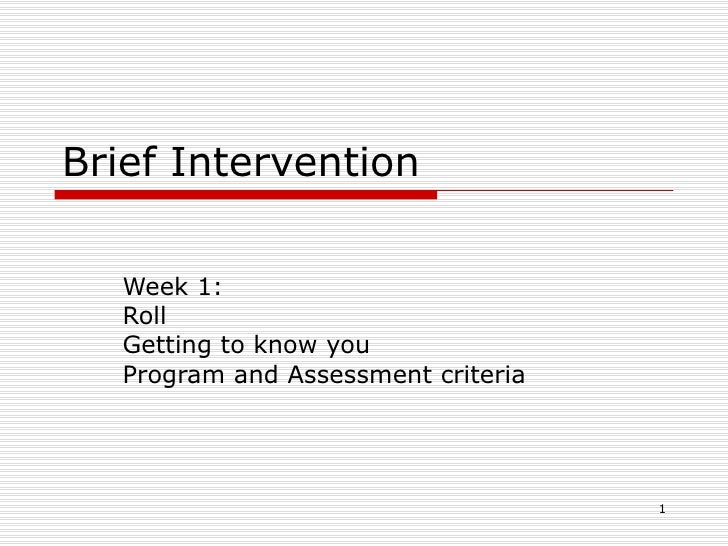 Brief Intervention

Week 1:
Roll
Getting to know you
Program and Assessment criteria

1